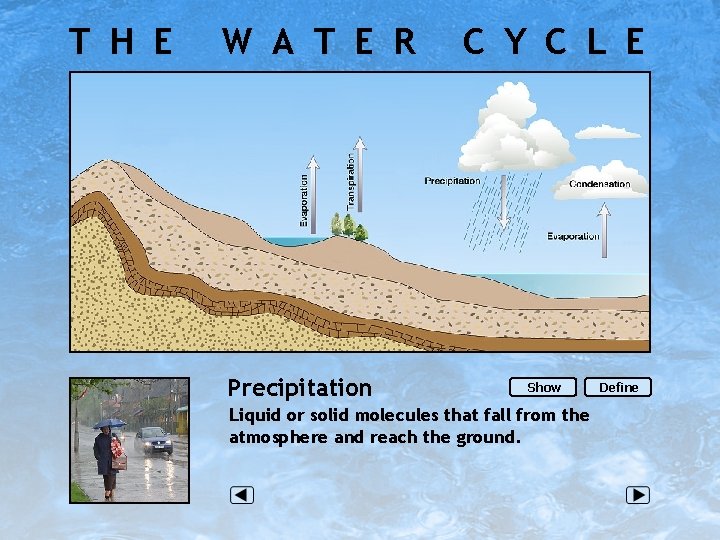 THE WATER CYCLE

Evaporation

Transpiration

Precipitation

Condensation

Evaporation

Precipitation

Show

Define

Liquid or solid molecules that fall from the atmosphere and reach the ground.